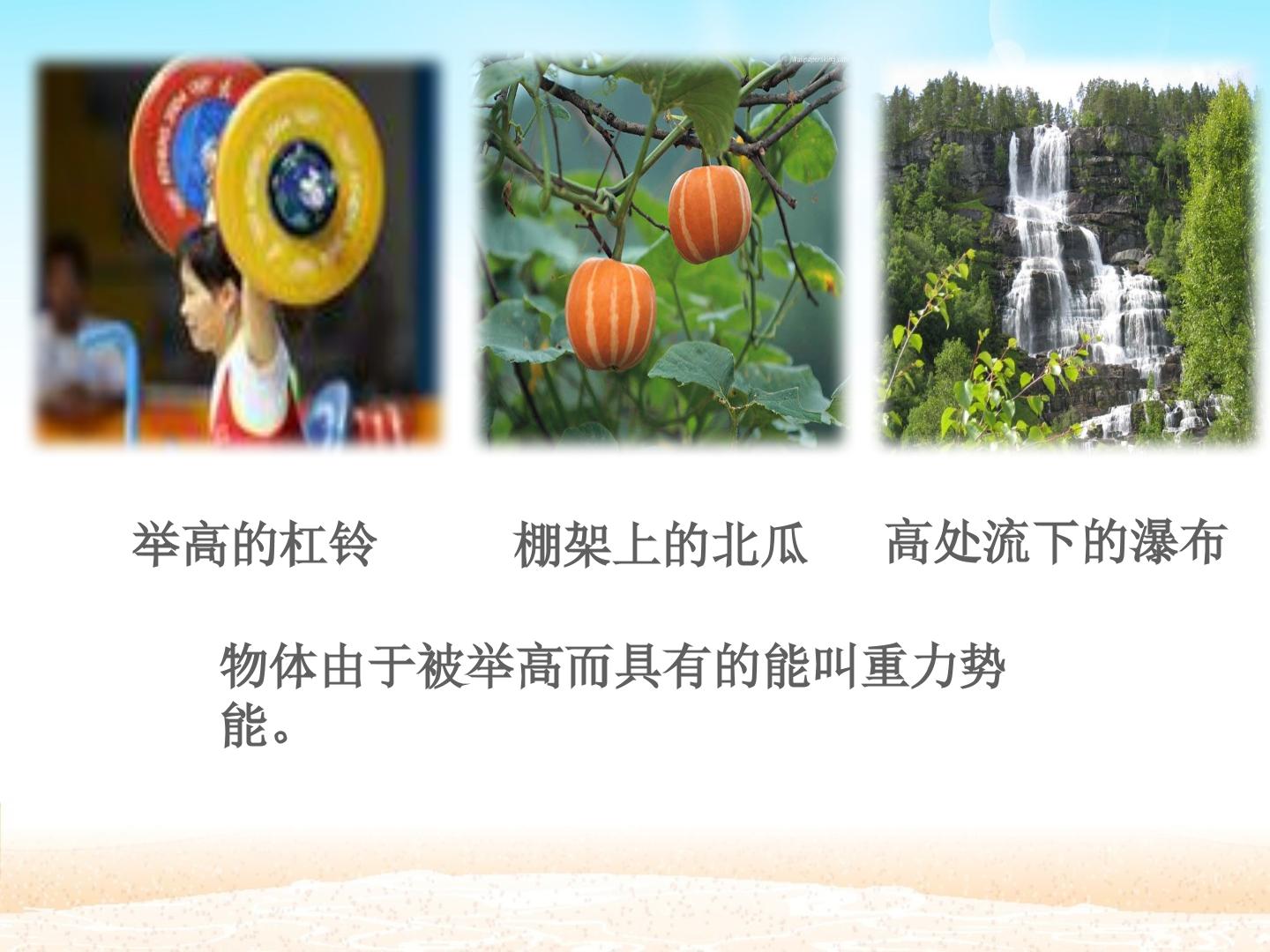 举高的杠铃 棚架上的北瓜 高处流下的瀑布

物体由于被举高而具有的能叫重力势能。